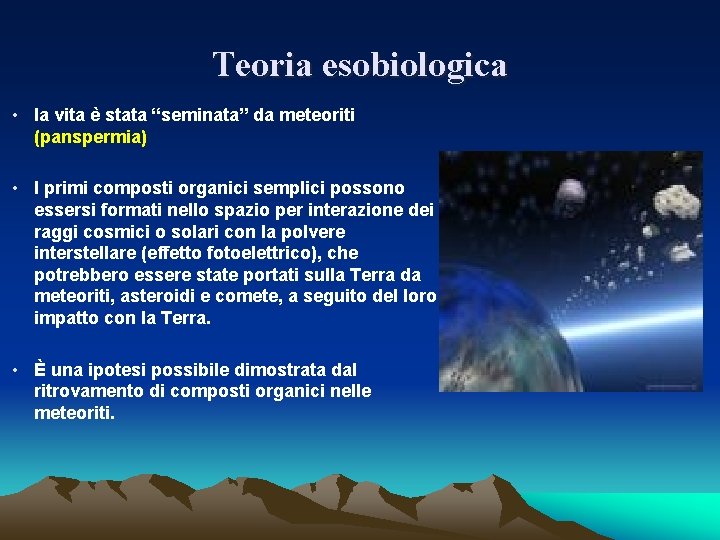 Teoria esobiologica

• la vita è stata “seminata” da meteoriti (panspermia)

• I primi composti organici semplici possono essersi formati nello spazio per interazione dei raggi cosmici o solari con la polvere interstellare (effetto fotoelettrico), che potrebbero essere state portati sulla Terra da meteoriti, asteroidi e comete, a seguito del loro impatto con la Terra.

• È una ipotesi possibile dimostrata dal ritrovamento di composti organici nelle meteoriti.